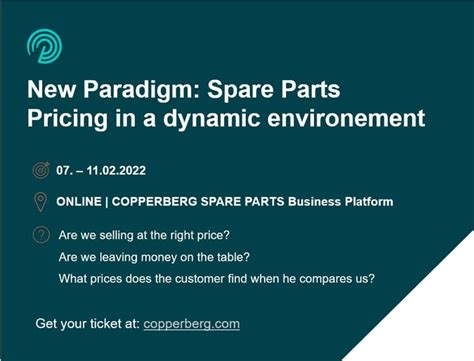 New Paradigm: Spare Parts Pricing in a dynamic environement

07. – 11.02.2022

ONLINE | COPPERBERG SPARE PARTS Business Platform

Are we selling at the right price?

Are we leaving money on the table?

What prices does the customer find when he compares us?

Get your ticket at: copperberg.com